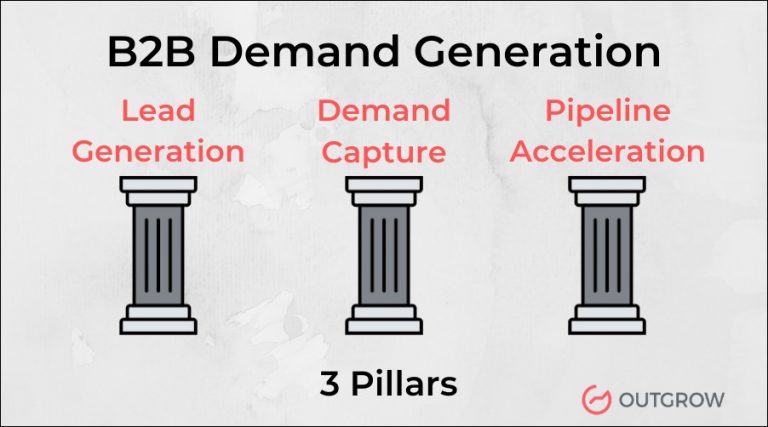 B2B Demand Generation

Lead Generation

Demand Capture

Pipeline Acceleration

3 Pillars

OUTGROW